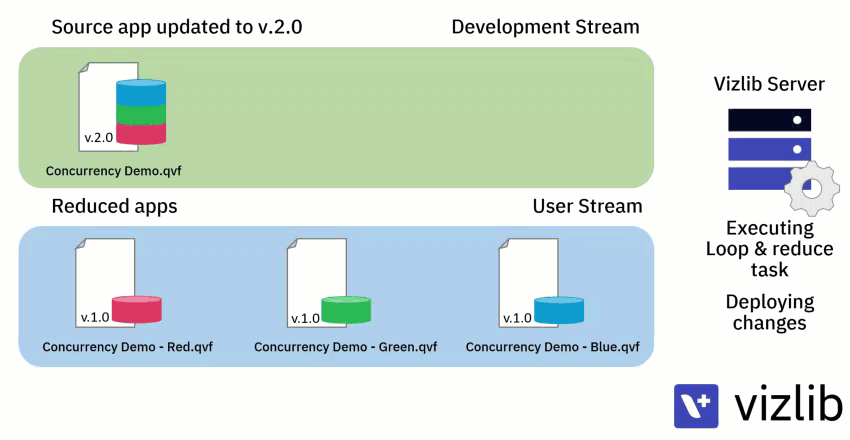 Source app updated to v.2.0

Development Stream

v.2.0

Concurrency Demo.qvf

Reduced apps

User Stream

v.1.0

Concurrency Demo - Red.qvf

v.1.0

Concurrency Demo - Green.qvf

v.1.0

Concurrency Demo - Blue.qvf

Vizlib Server

Executing Loop & reduce task

Deploying changes

vizlib